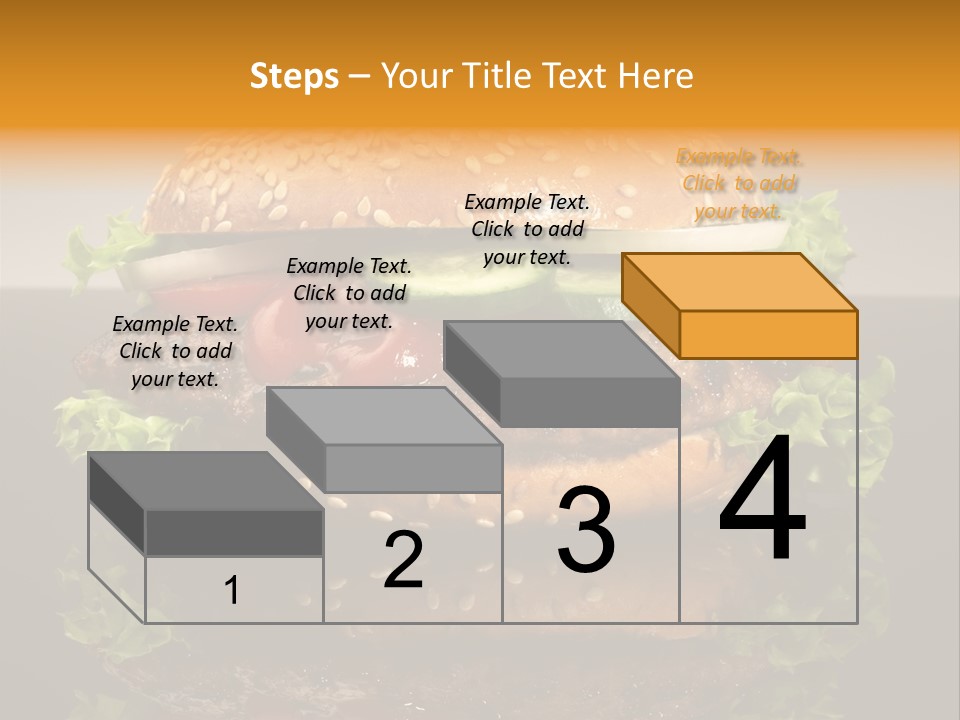 Steps – Your Title Text Here

Example Text. Click to add your text.

Example Text. Click to add your text.

Example Text. Click to add your text.

Example Text. Click to add your text.

1

2

3

4